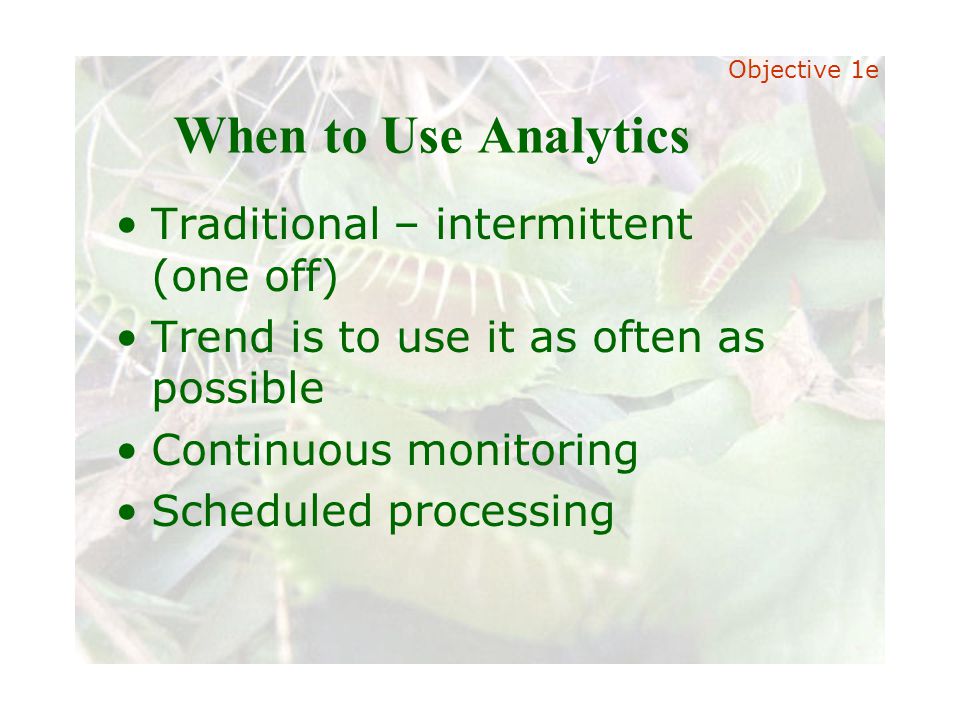 Objective 1e

When to Use Analytics

• Traditional – intermittent (one off)
• Trend is to use it as often as possible
• Continuous monitoring
• Scheduled processing